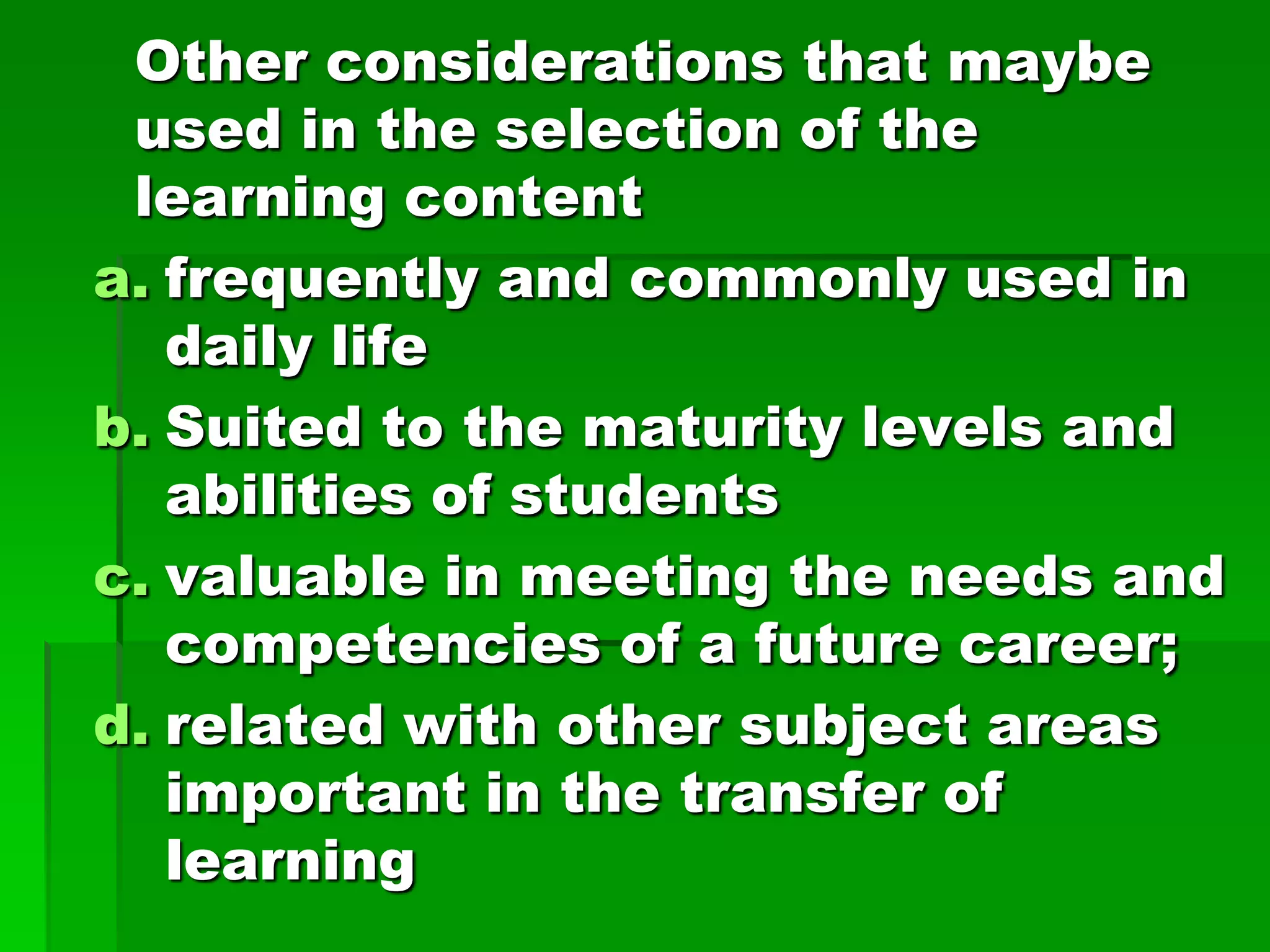 Other considerations that maybe used in the selection of the learning content

a. frequently and commonly used in daily life

b. Suited to the maturity levels and abilities of students

c. valuable in meeting the needs and competencies of a future career;

d. related with other subject areas important in the transfer of learning